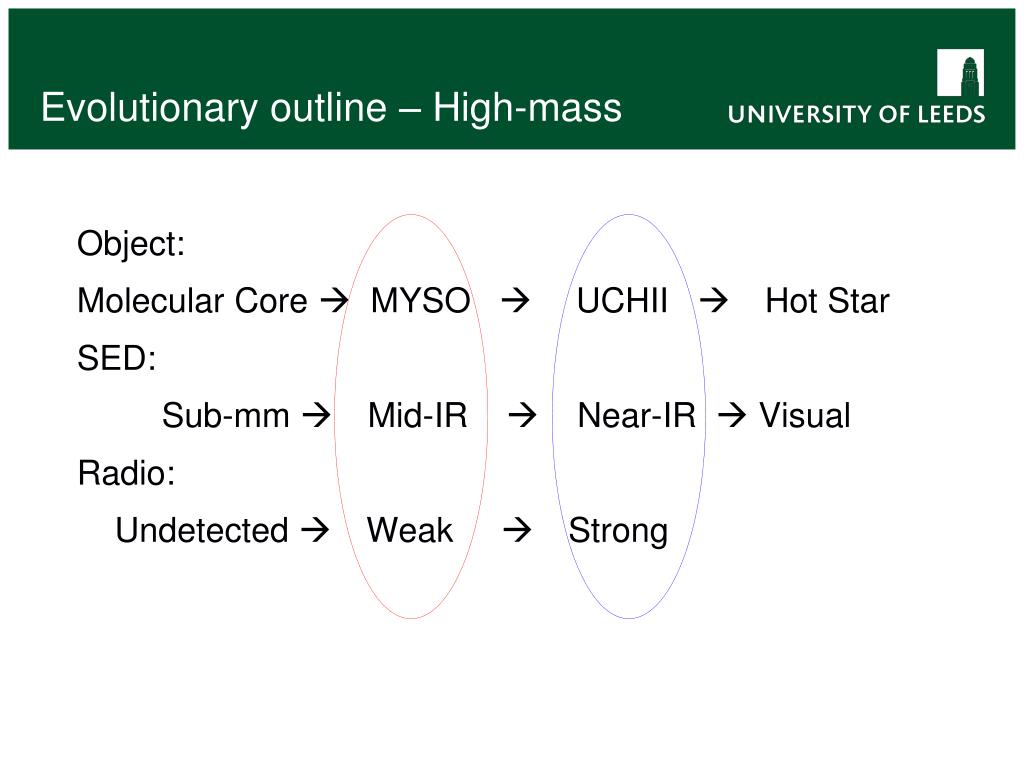 Evolutionary outline – High-mass

UNIVERSITY OF LEEDS

Object:

Molecular Core → MYSO → UCHII → Hot Star

SED:

Sub-mm → Mid-IR → Near-IR → Visual

Radio:

Undetected → Weak → Strong